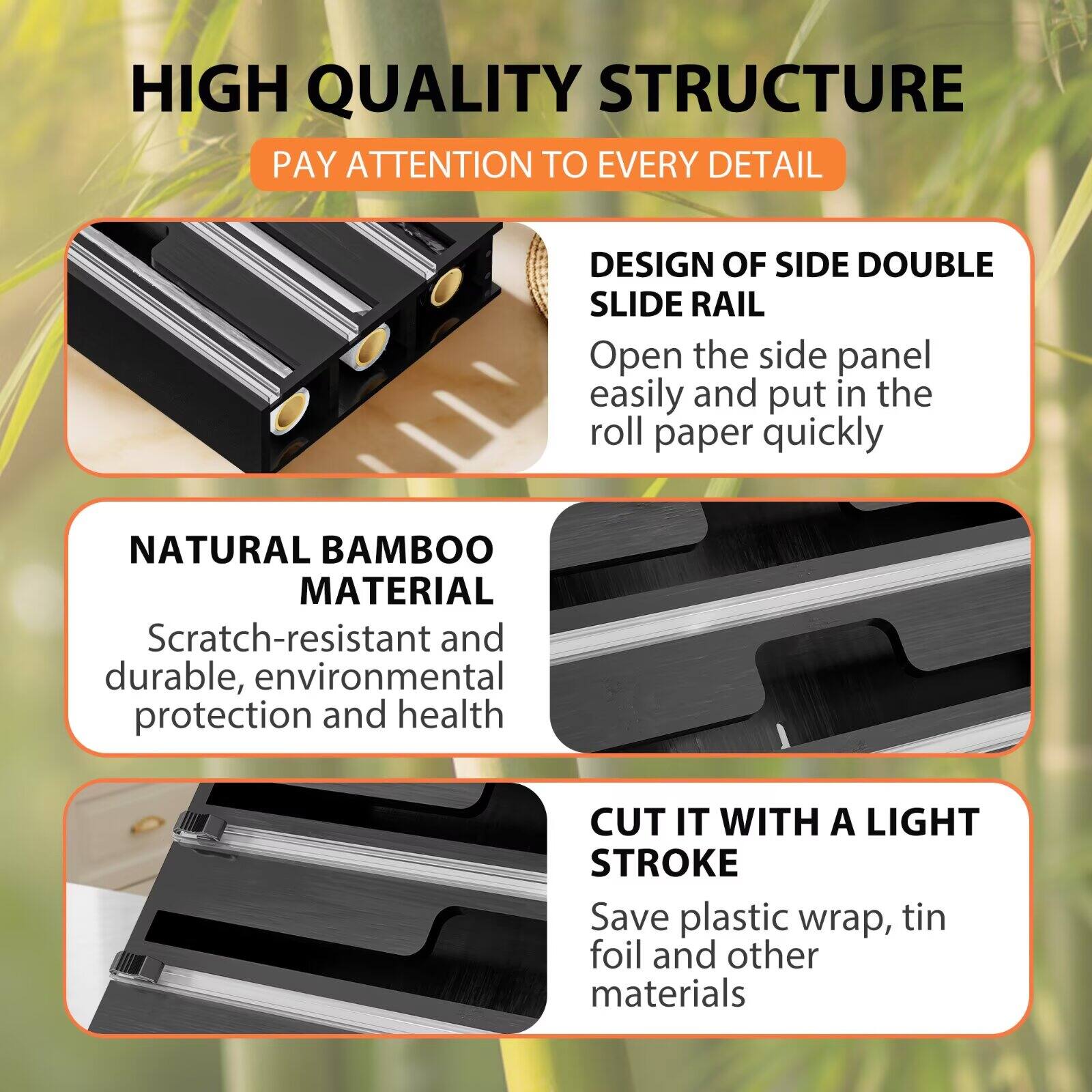 HIGH QUALITY STRUCTURE

PAY ATTENTION TO EVERY DETAIL

DESIGN OF SIDE DOUBLE SLIDE RAIL

Open the side panel easily and put in the roll paper quickly

NATURAL BAMBOO MATERIAL

Scratch-resistant and durable, environmental protection and health

CUT IT WITH A LIGHT STROKE

Save plastic wrap, tin foil and other materials